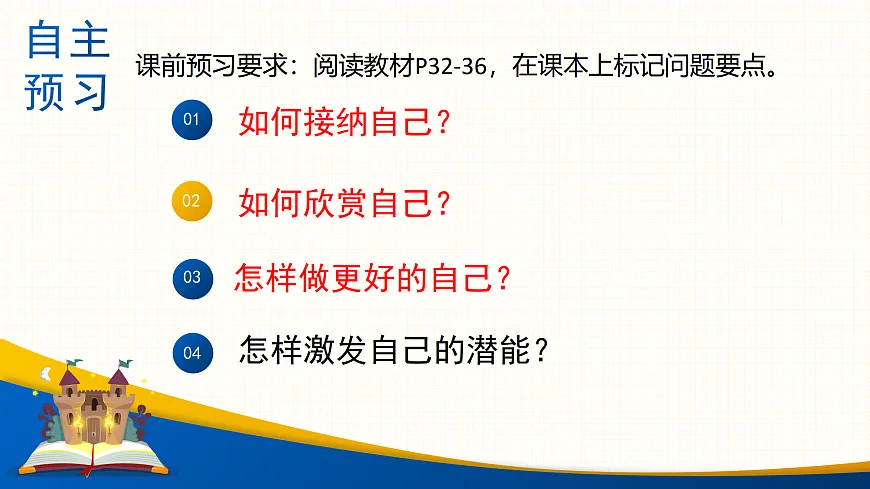 自主预习

课前预习要求：阅读教材P32-36，在课本上标记问题要点。

01 如何接纳自己？

02 如何欣赏自己？

03 怎样做更好的自己？

04 怎样激发自己的潜能？